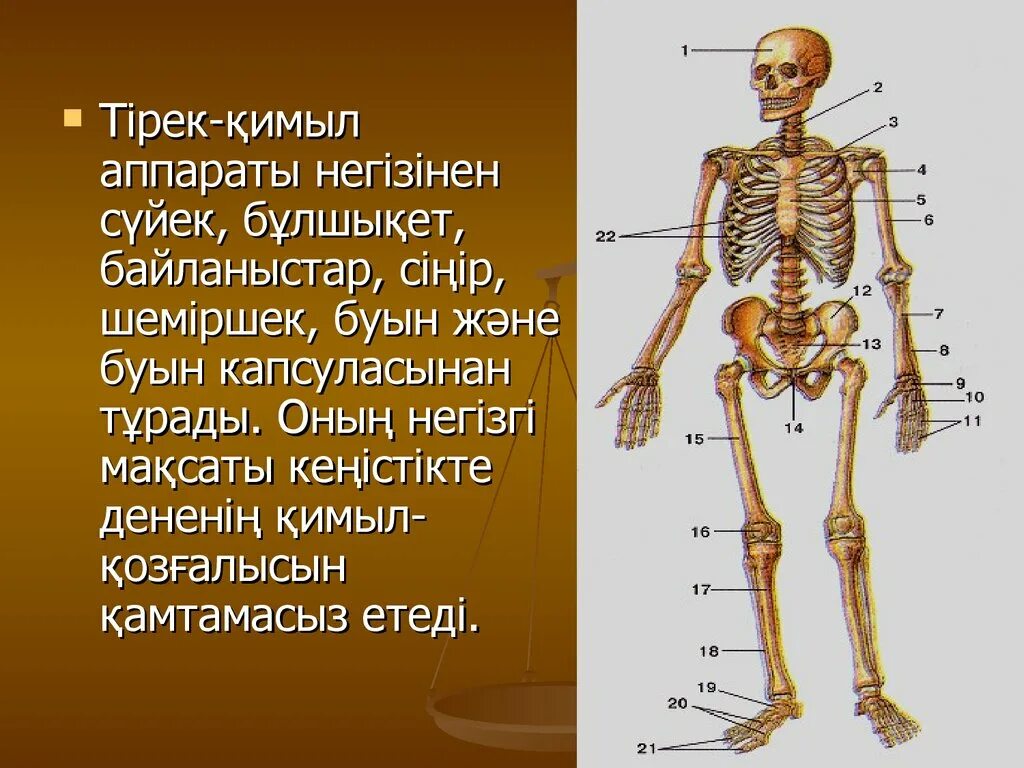 Тірек-қимыл аппараты негізінен сүйек, бұлшықет, байланыстар, сіңір, шеміршек, буын және буын капсуласынан тұрады. Оның негізгі мақсаты кеңістікте дененің қимыл-қозғалысын қамтамасыз етеді.

1
2
3
4
5
6
22
12
7
13
8
9
10
11
14
15
16
17
18
19
20
21